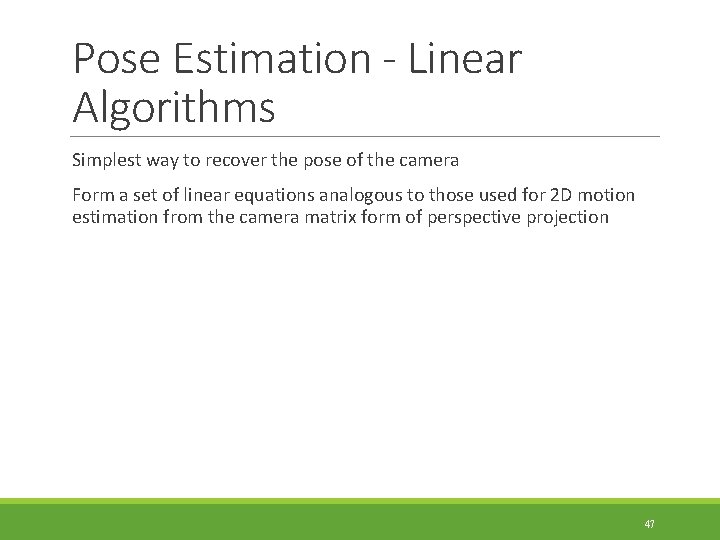 Pose Estimation - Linear Algorithms

Simplest way to recover the pose of the camera

Form a set of linear equations analogous to those used for 2D motion estimation from the camera matrix form of perspective projection

47